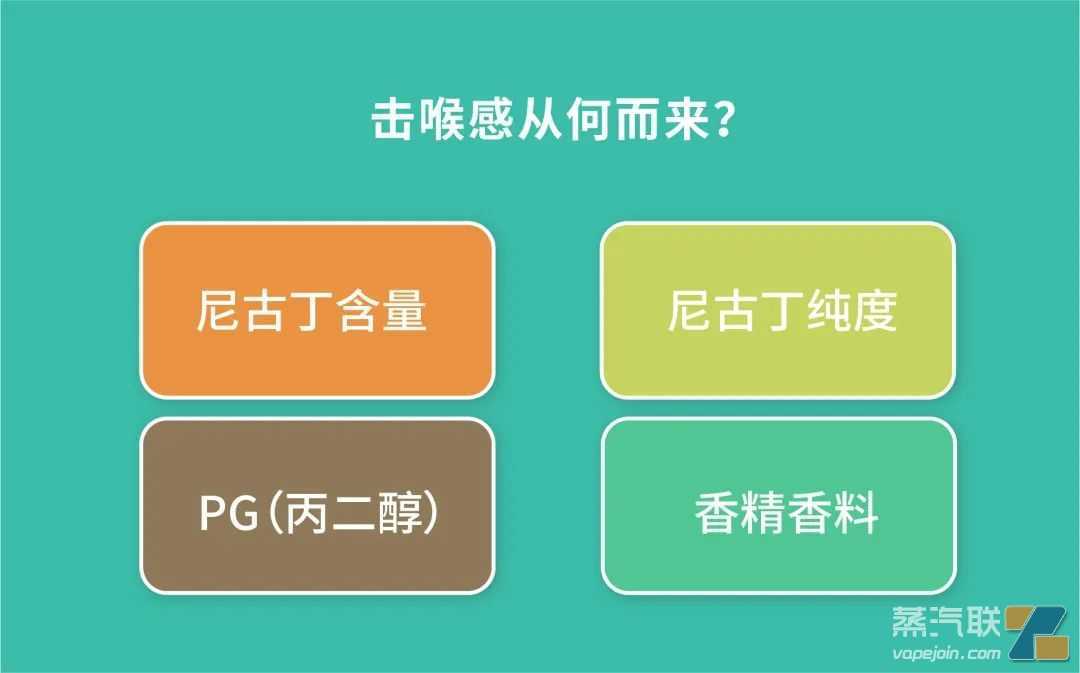 击喉感从何而来？

尼古丁含量

尼古丁纯度

PG（丙二醇）

香精香料

蒸汽联
vapejoin.com